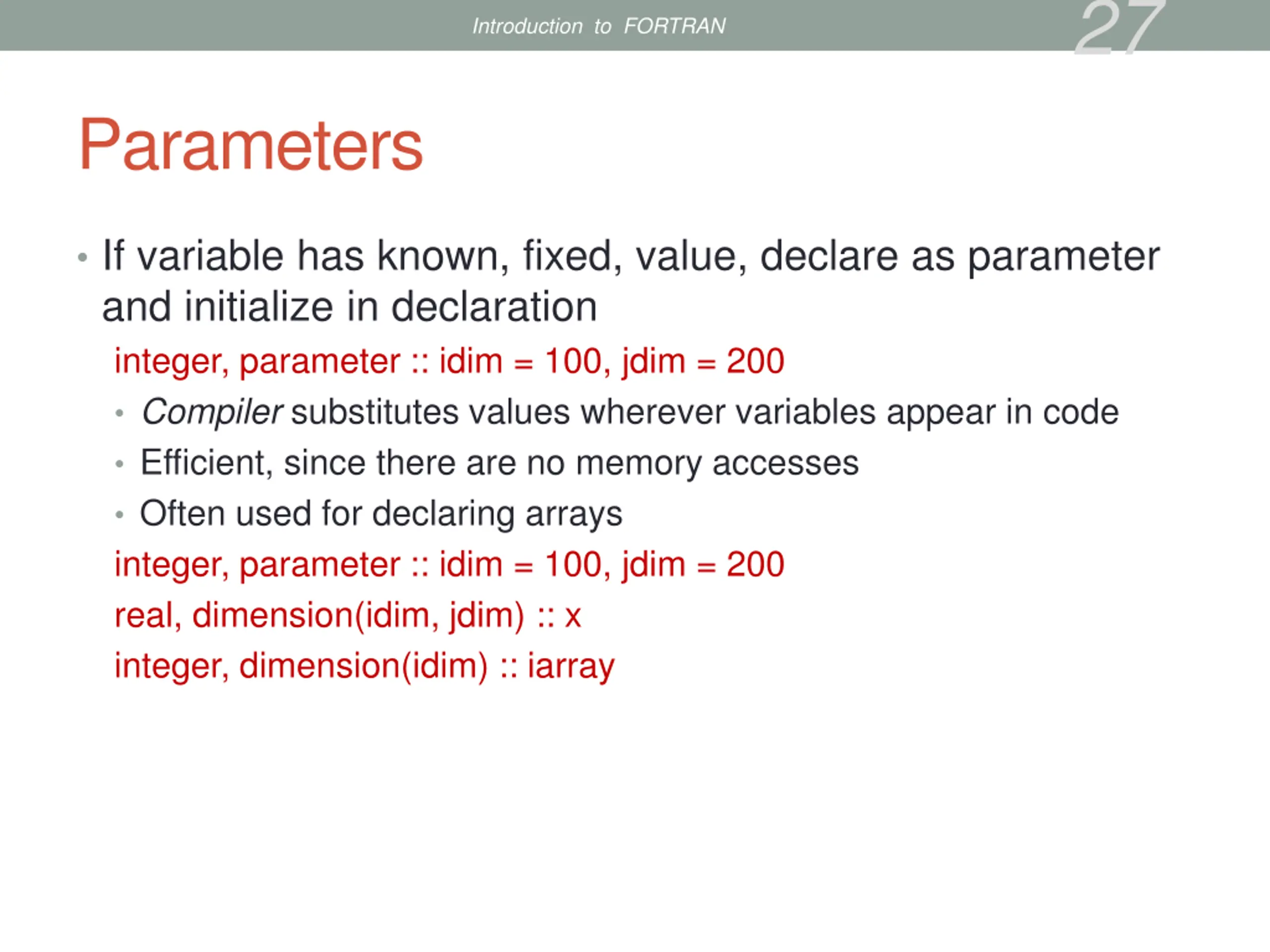 Introduction to FORTRAN

27

Parameters

• If variable has known, fixed, value, declare as parameter and initialize in declaration

integer, parameter :: idim = 100, jdim = 200

• Compiler substitutes values wherever variables appear in code
• Efficient, since there are no memory accesses
• Often used for declaring arrays

integer, parameter :: idim = 100, jdim = 200
real, dimension(idim, jdim) :: x
integer, dimension(idim) :: iarray